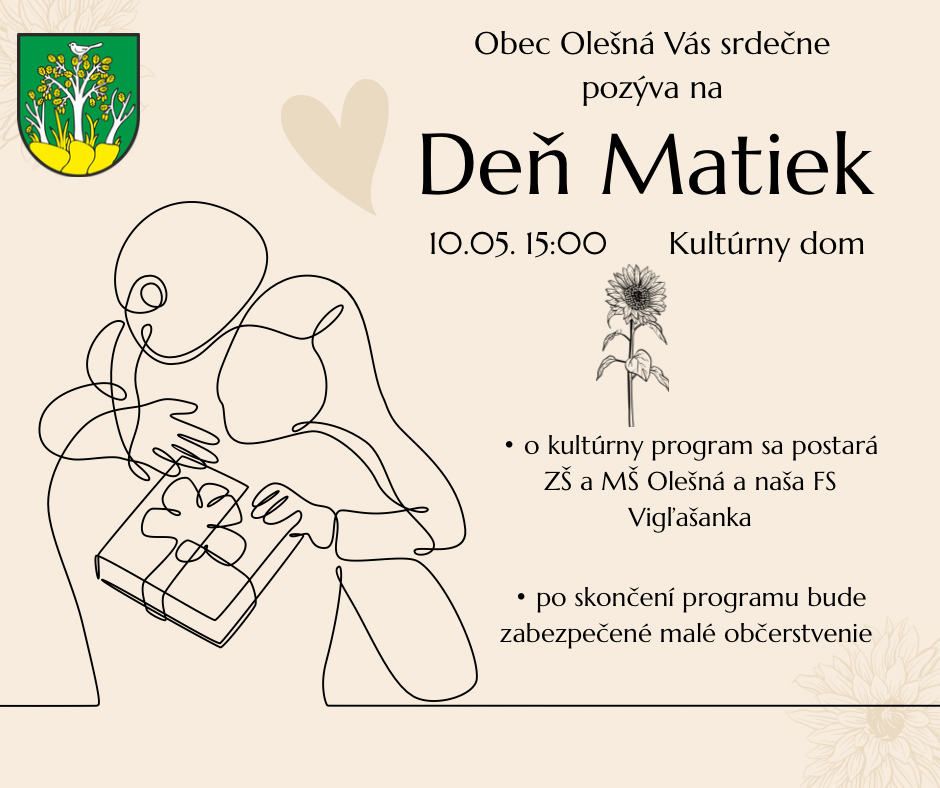 Obec Olešná Vás srdečne pozýva na

Deň Matiek

10.05. 15:00 Kultúrny dom

• o kultúrny program sa postará ZŠ a MŠ Olešná a naša FS Vigľašanka

• po skončení programu bude zabezpečené malé občerstvenie